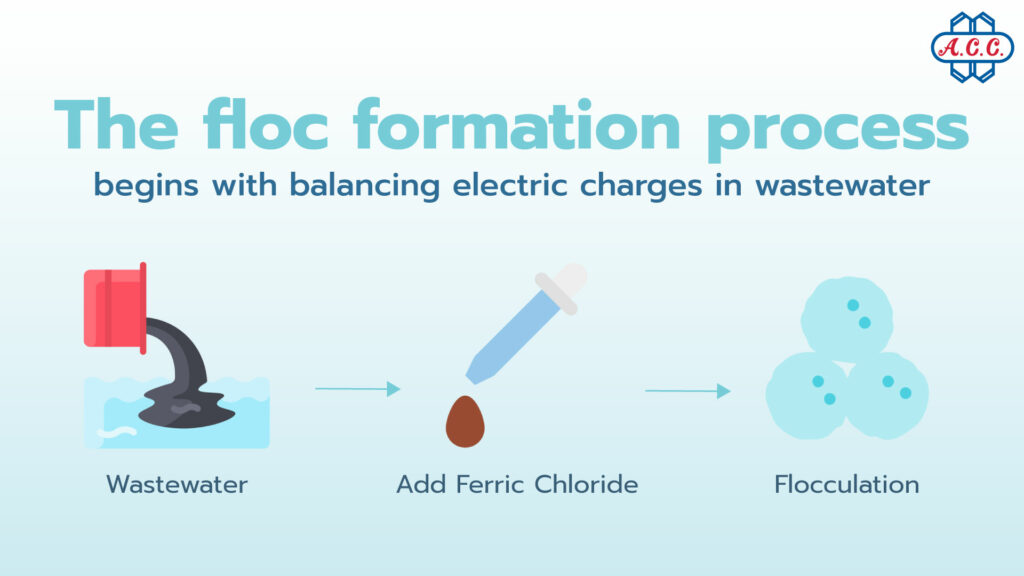 A.C.C.

The floc formation process

begins with balancing electric charges in wastewater

Wastewater

Add Ferric Chloride

Flocculation